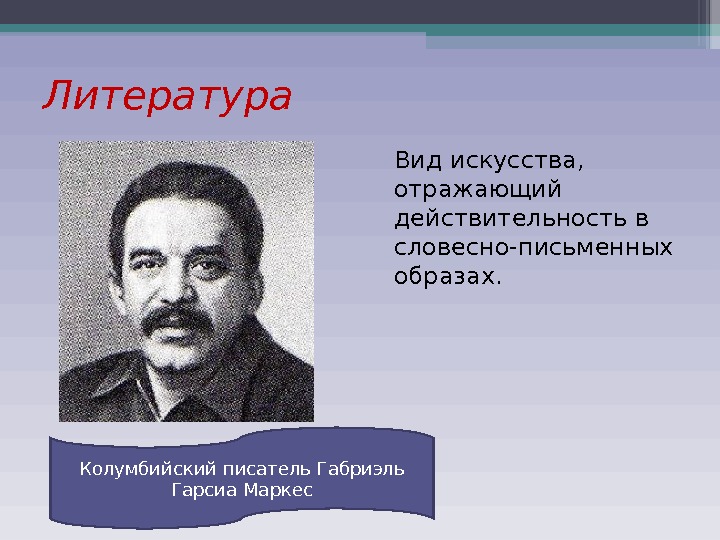 Литература

Вид искусства, отражающий действительность в словесно-письменных образах.

Колумбийский писатель Габриэль Гарсиа Маркес